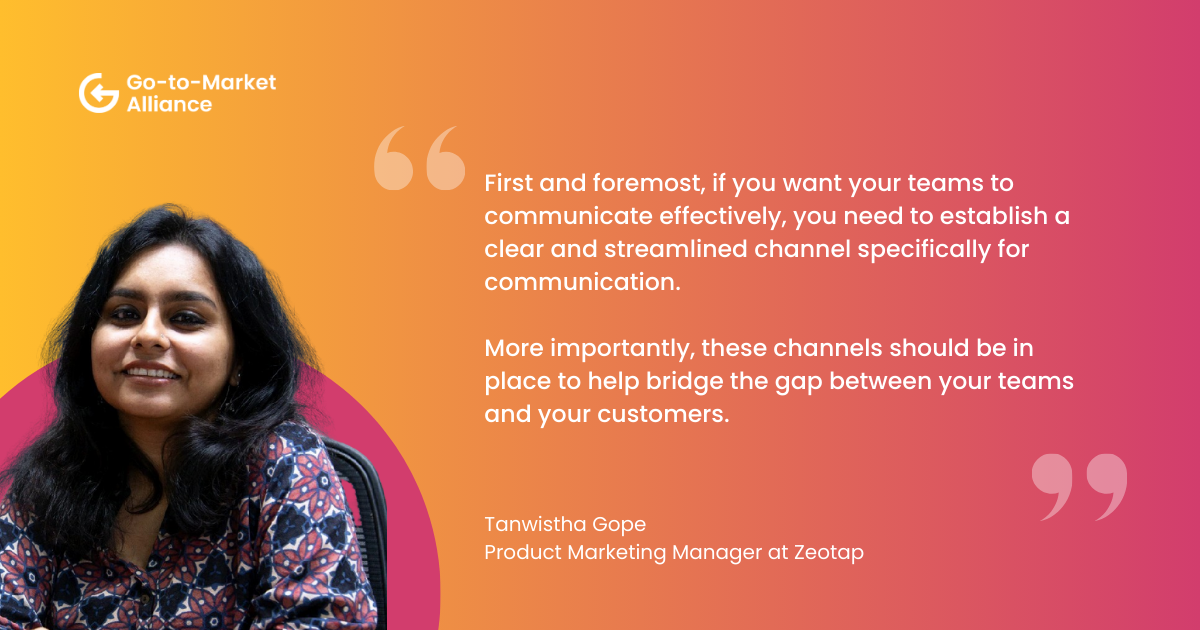 Go-to-Market Alliance

“

First and foremost, if you want your teams to communicate effectively, you need to establish a clear and streamlined channel specifically for communication.

More importantly, these channels should be in place to help bridge the gap between your teams and your customers.

”

Tanwistha Gope
Product Marketing Manager at Zeotap